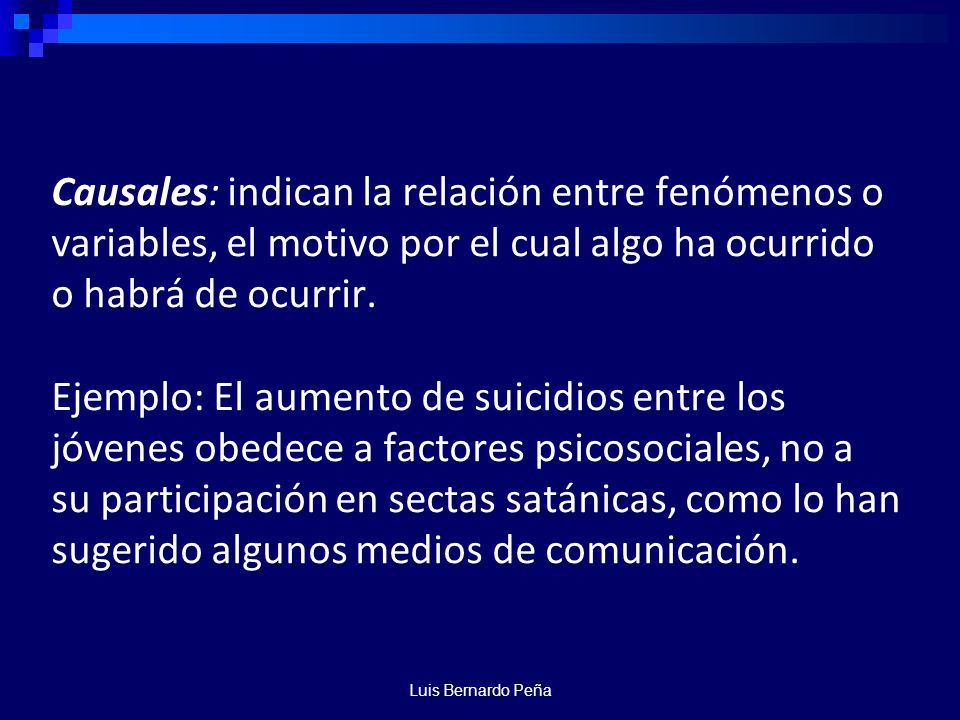 Causales: indican la relación entre fenómenos o variables, el motivo por el cual algo ha ocurrido o habrá de ocurrir.

Ejemplo: El aumento de suicidios entre los jóvenes obedece a factores psicosociales, no a su participación en sectas satánicas, como lo han sugerido algunos medios de comunicación.

Luis Bernardo Peña